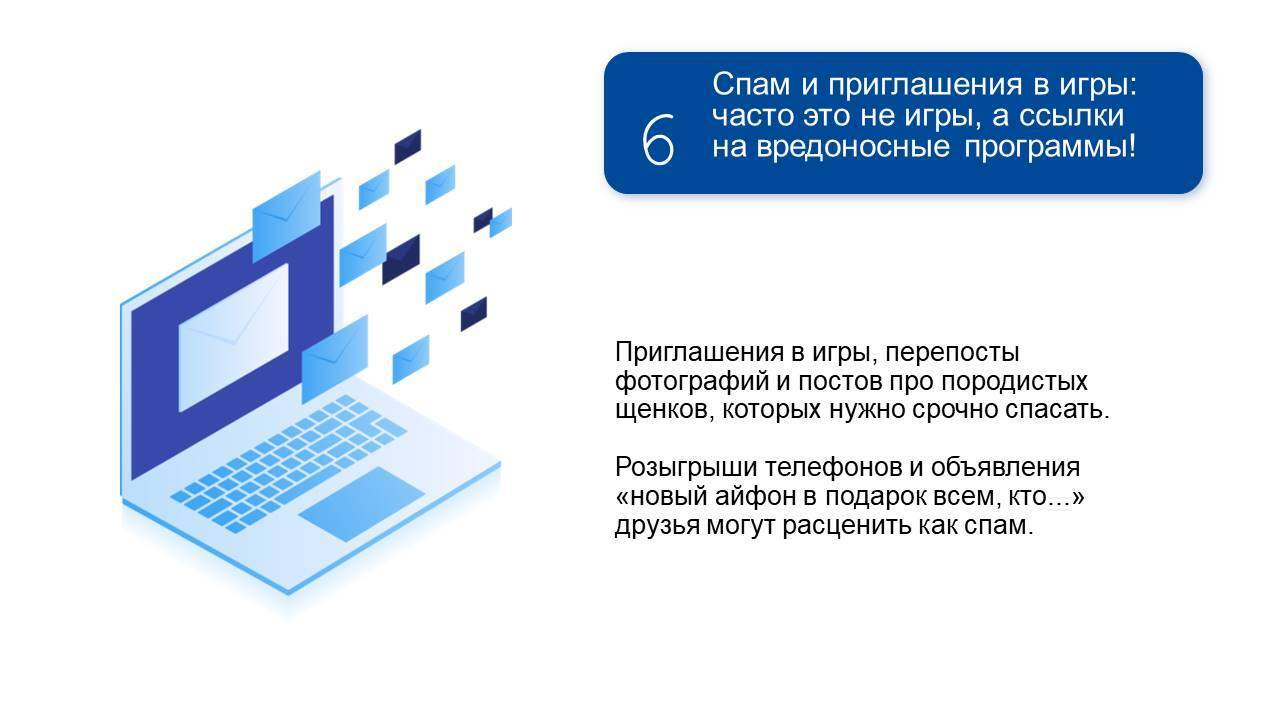 6

Спам и приглашения в игры: часто это не игры, а ссылки на вредоносные программы!

Приглашения в игры, перепосты фотографий и постов про породистых щенков, которых нужно срочно спасать.

Розыгрыши телефонов и объявления «новый айфон в подарок всем, кто...» друзья могут расценить как спам.